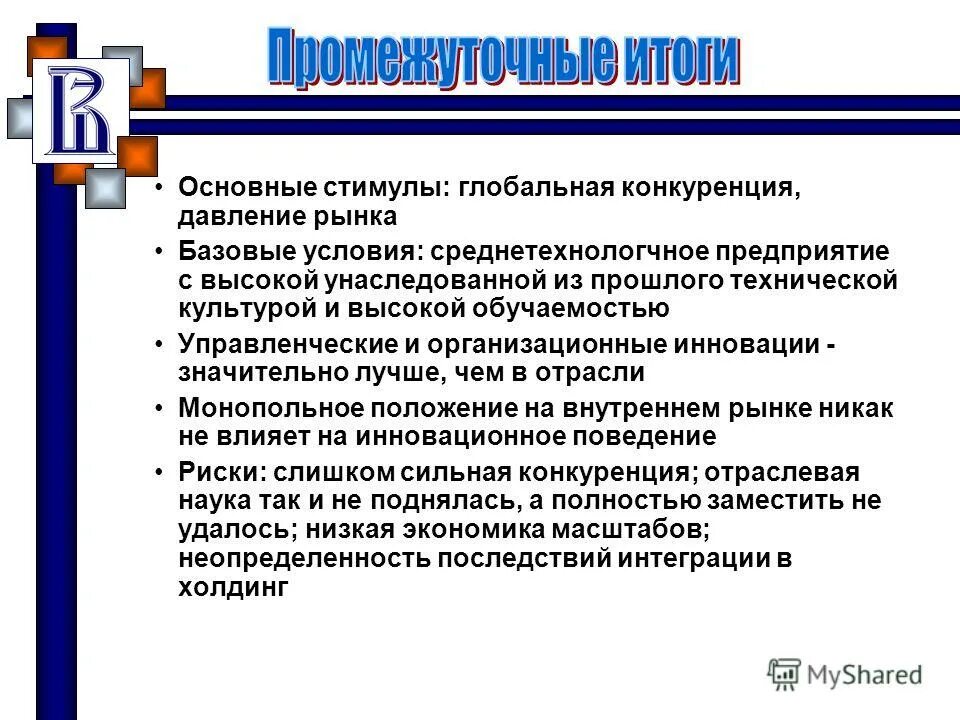 Промежуточные итоги

• Основные стимулы: глобальная конкуренция, давление рынка

• Базовые условия: среднетехнологчное предприятие с высокой унаследованной из прошлого технической культурой и высокой обучаемостью

• Управленческие и организационные инновации - значительно лучше, чем в отрасли

• Монопольное положение на внутреннем рынке никак не влияет на инновационное поведение

• Риски: слишком сильная конкуренция; отраслевая наука так и не поднялась, а полностью заместить не удалось; низкая экономика масштабов; неопределенность последствий интеграции в холдинг

MyShared